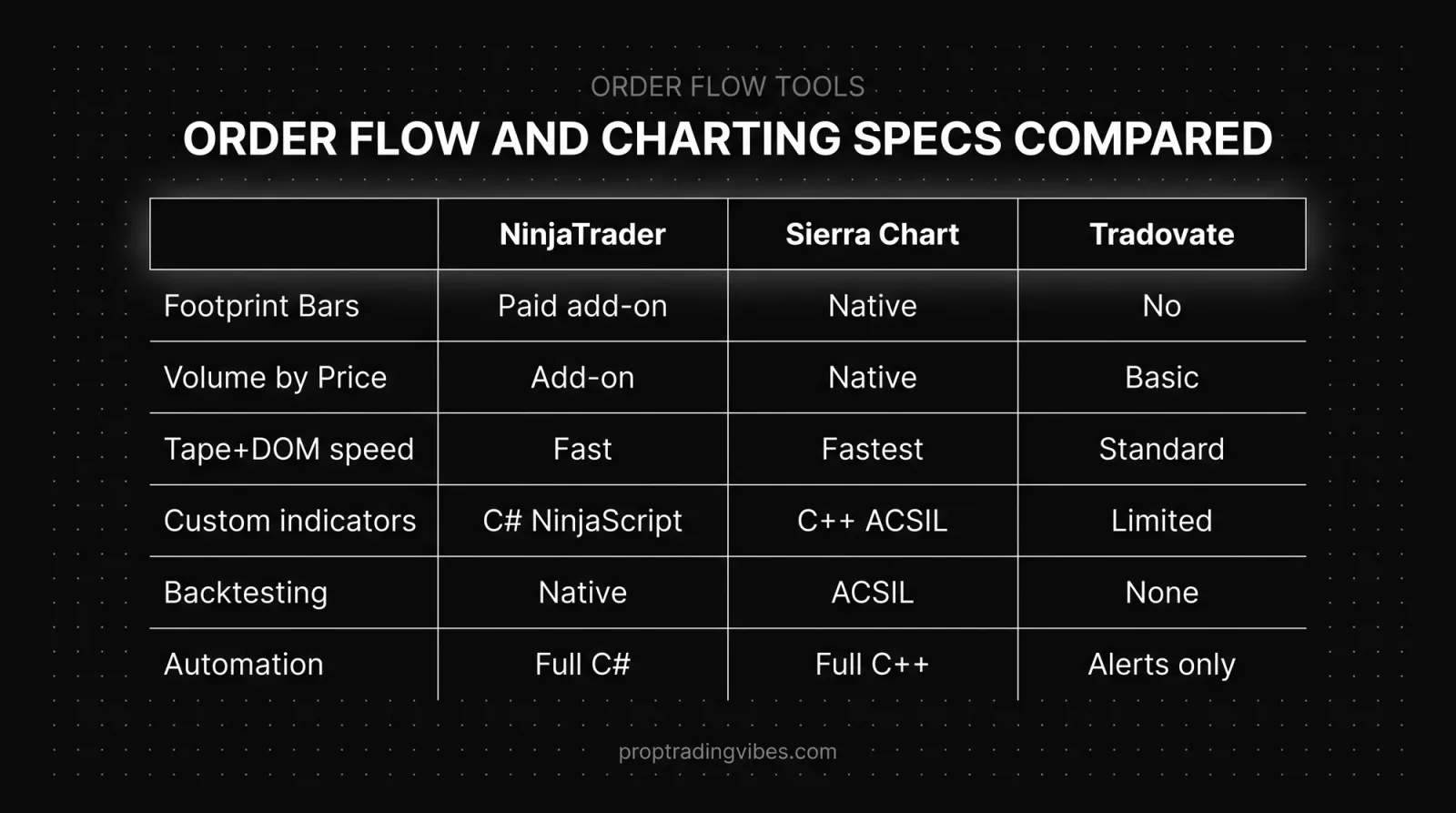 ORDER FLOW TOOLS

ORDER FLOW AND CHARTING SPECS COMPARED

| | NinjaTrader | Sierra Chart | Tradovate |
|---|---|---|---|
| Footprint Bars | Paid add-on | Native | No |
| Volume by Price | Add-on | Native | Basic |
| Tape+DOM speed | Fast | Fastest | Standard |
| Custom indicators | C# NinjaScript | C++ ACSIL | Limited |
| Backtesting | Native | ACSIL | None |
| Automation | Full C# | Full C++ | Alerts only |

proptradingvibes.com